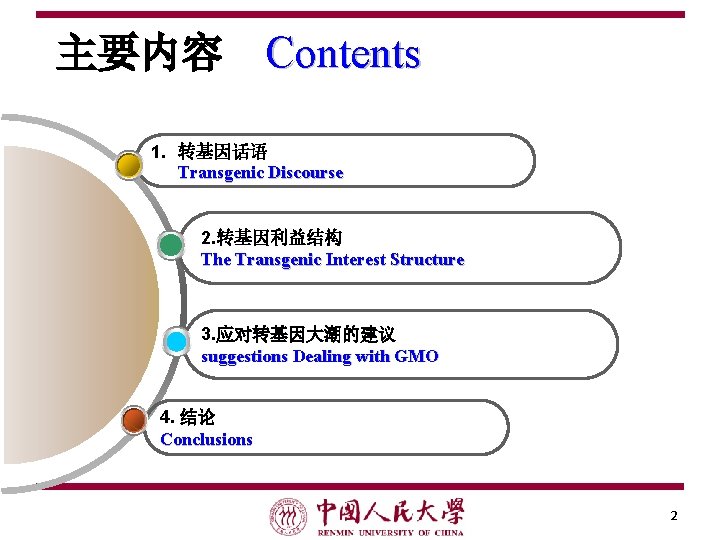 主要内容　Contents

1. 转基因话语
Transgenic Discourse

2.转基因利益结构
The Transgenic Interest Structure

3.应对转基因大潮的建议
suggestions Dealing with GMO

4. 结论
Conclusions

中國人民大學
RENMIN UNIVERSITY OF CHINA

2